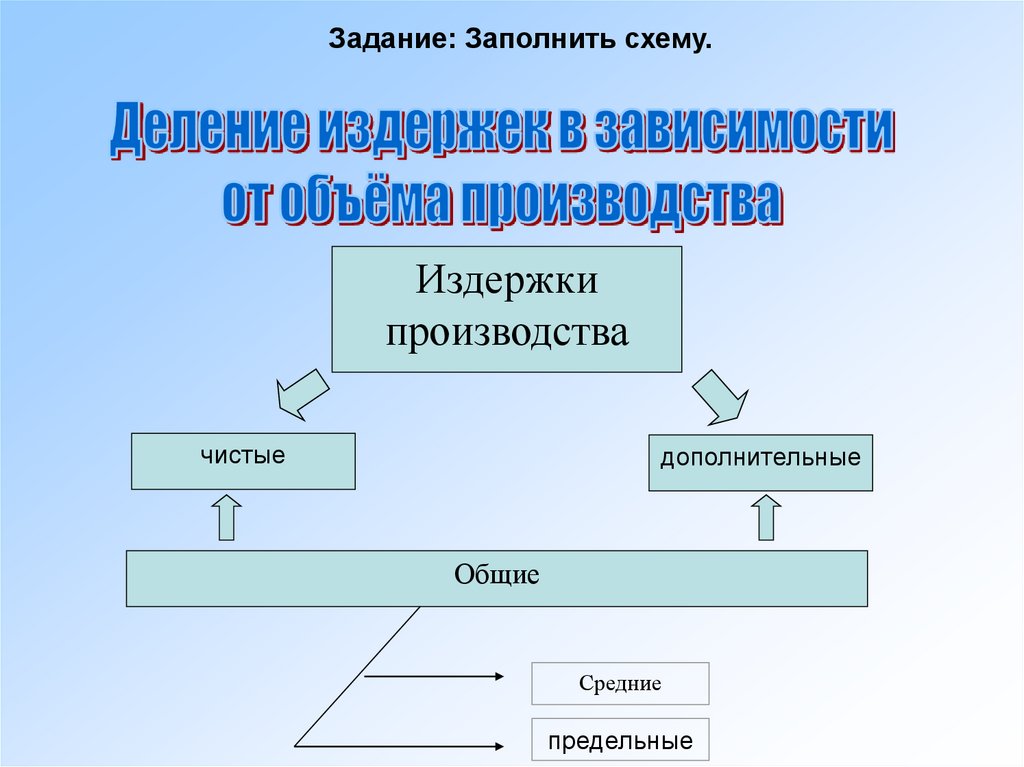 Задание: Заполнить схему.

Деление издержек в зависимости от объёма производства

Издержки производства

чистые

дополнительные

Общие

Средние

предельные